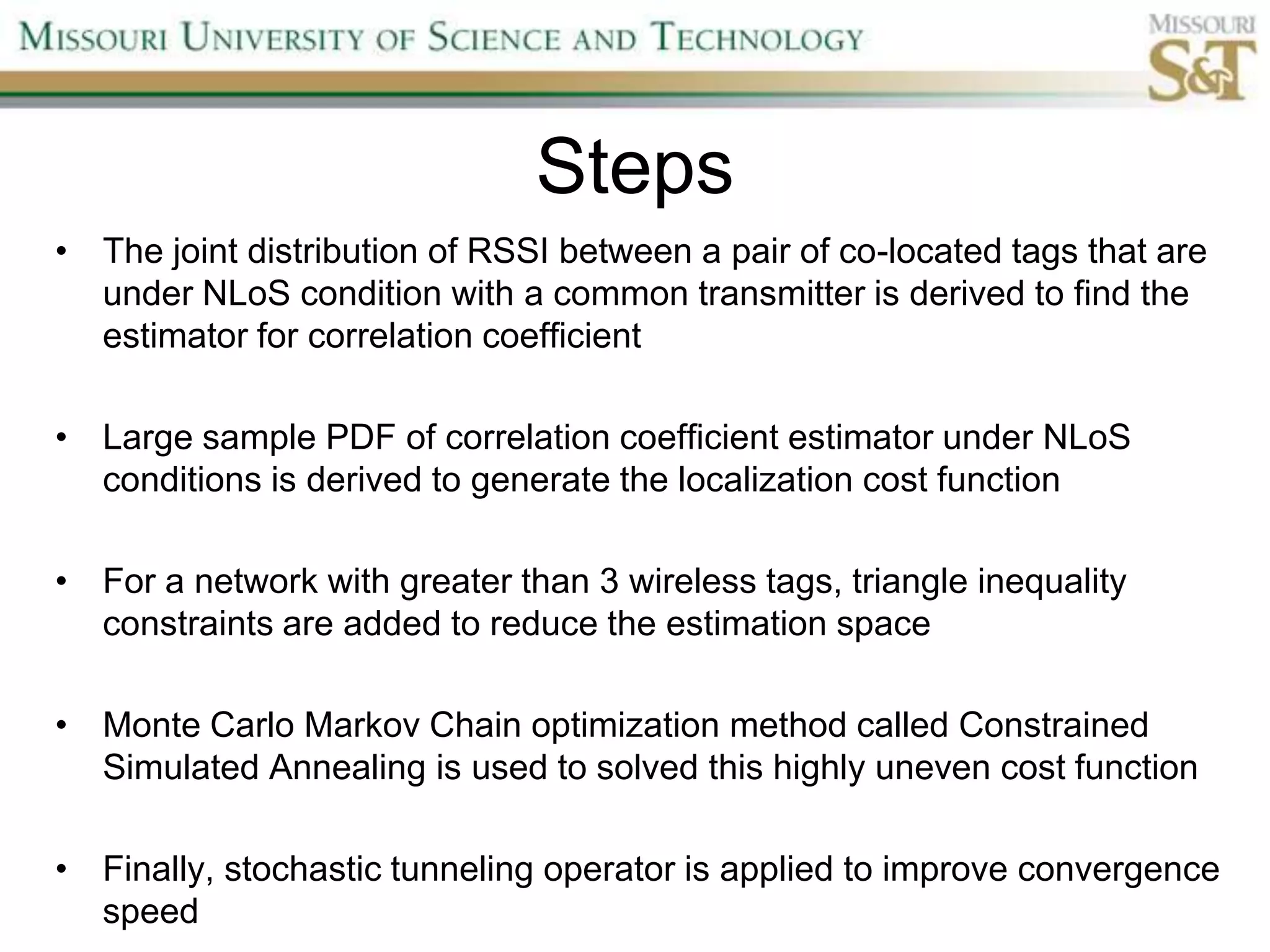 MISSOURI UNIVERSITY OF SCIENCE AND TECHNOLOGY

MISSOURI S&T

Steps

• The joint distribution of RSSI between a pair of co-located tags that are under NLoS condition with a common transmitter is derived to find the estimator for correlation coefficient

• Large sample PDF of correlation coefficient estimator under NLoS conditions is derived to generate the localization cost function

• For a network with greater than 3 wireless tags, triangle inequality constraints are added to reduce the estimation space

• Monte Carlo Markov Chain optimization method called Constrained Simulated Annealing is used to solved this highly uneven cost function

• Finally, stochastic tunneling operator is applied to improve convergence speed